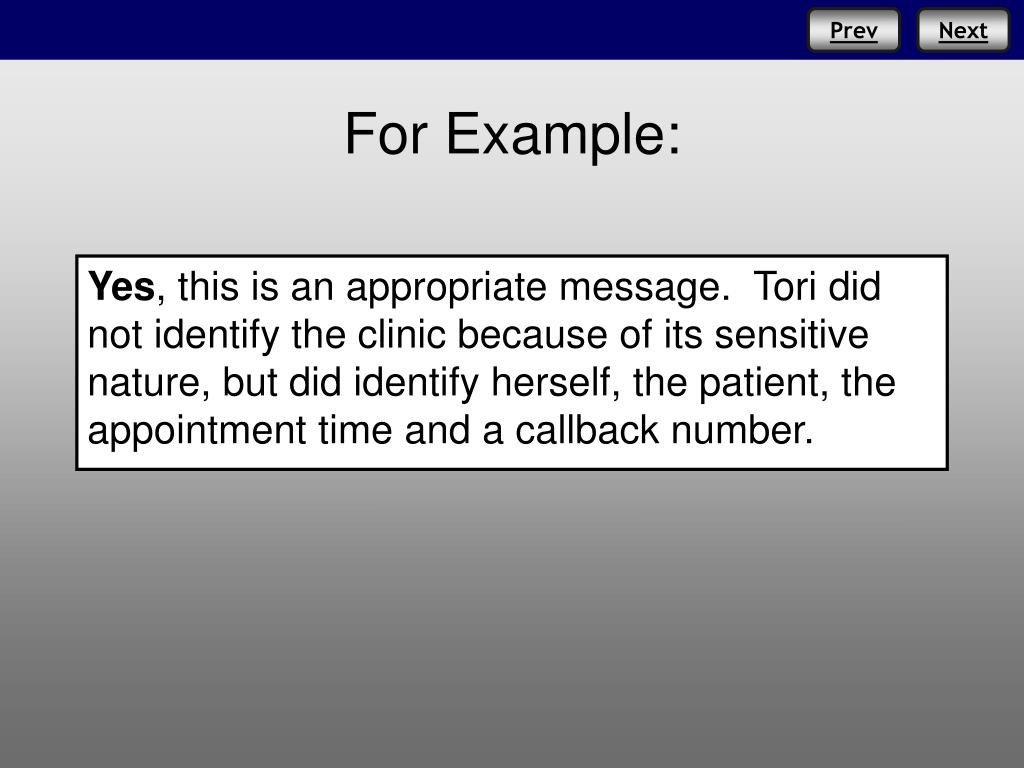 Prev Next

For Example:

Yes, this is an appropriate message. Tori did not identify the clinic because of its sensitive nature, but did identify herself, the patient, the appointment time and a callback number.